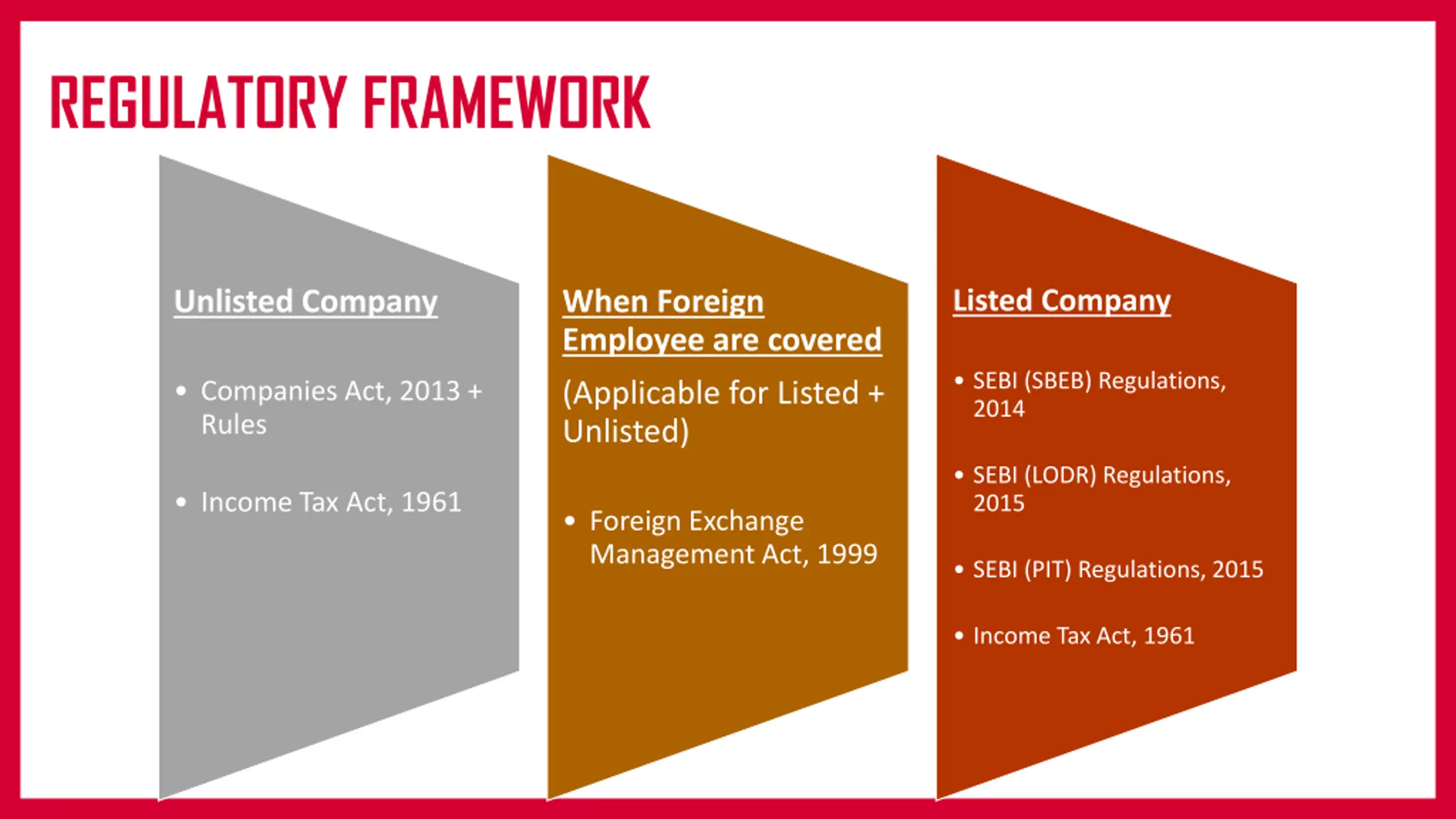 REGULATORY FRAMEWORK

Unlisted Company

• Companies Act, 2013 + Rules

• Income Tax Act, 1961

When Foreign Employee are covered

(Applicable for Listed + Unlisted)

• Foreign Exchange Management Act, 1999

Listed Company

• SEBI (SBEB) Regulations, 2014

• SEBI (LODR) Regulations, 2015

• SEBI (PIT) Regulations, 2015

• Income Tax Act, 1961